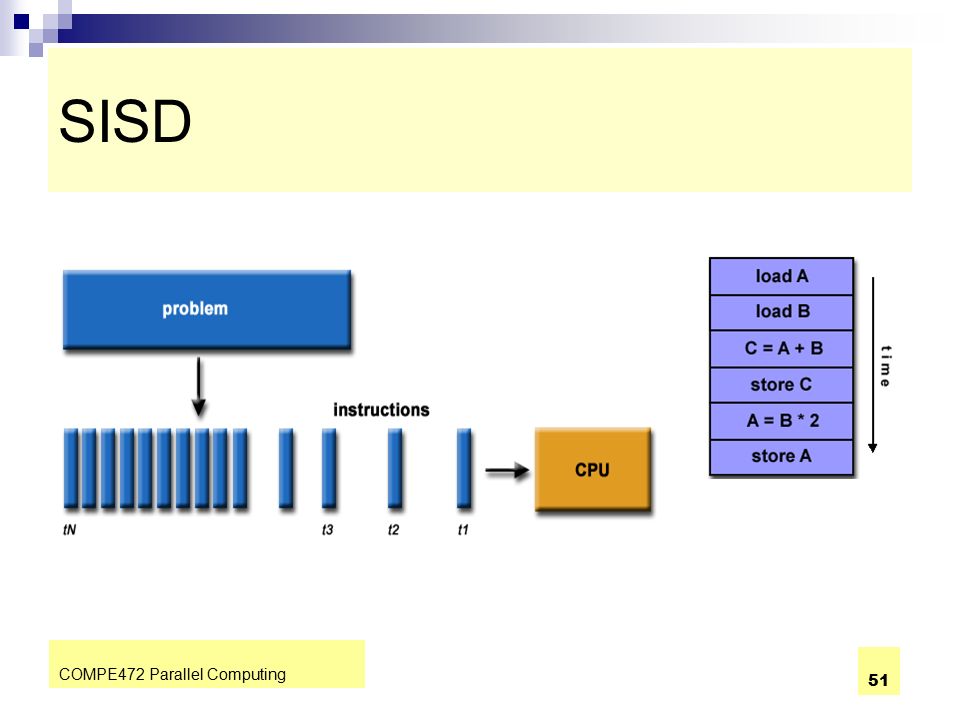 SISD

problem

instructions

CPU

tN

t3

t2

t1

load A
load B
C = A + B
store C
A = B * 2
store A

time

COMPE472 Parallel Computing

51